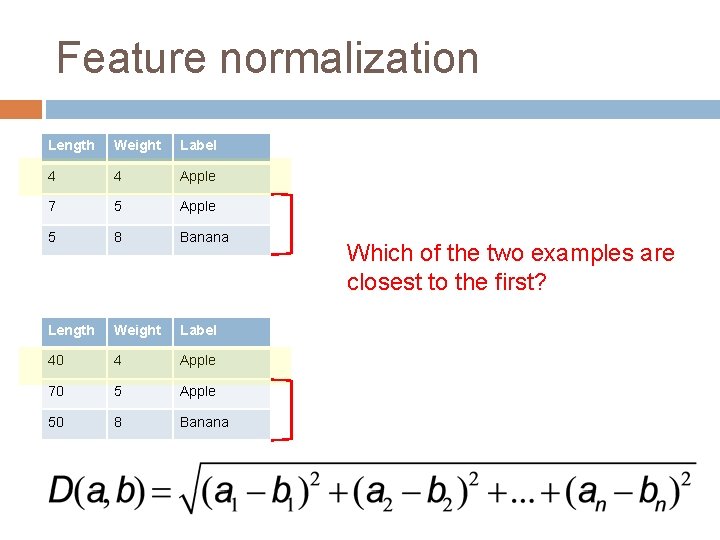 Feature normalization

| Length | Weight | Label |
|---|---|---|
| 4 | 4 | Apple |
| 7 | 5 | Apple |
| 5 | 8 | Banana |

Which of the two examples are closest to the first?

| Length | Weight | Label |
|---|---|---|
| 40 | 4 | Apple |
| 70 | 5 | Apple |
| 50 | 8 | Banana |

$D(a,b)=\sqrt{(a_1-b_1)^2+(a_2-b_2)^2+...+(a_n-b_n)^2}$